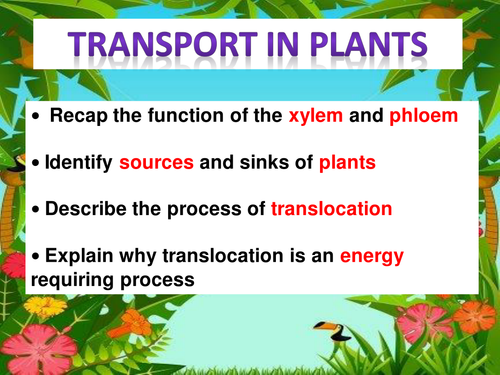 TRANSPORT IN PLANTS

• Recap the function of the xylem and phloem

• Identify sources and sinks of plants

• Describe the process of translocation

• Explain why translocation is an energy requiring process